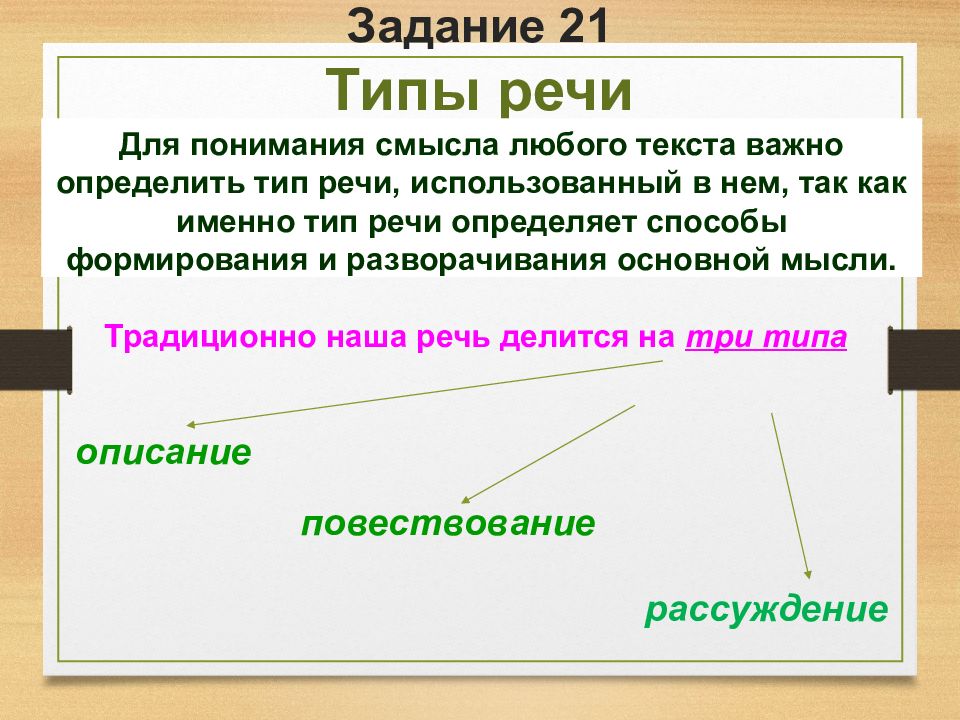 Задание 21

Типы речи

Для понимания смысла любого текста важно определить тип речи, использованный в нем, так как именно тип речи определяет способы формирования и разворачивания основной мысли.

Традиционно наша речь делится на три типа

описание

повествование

рассуждение